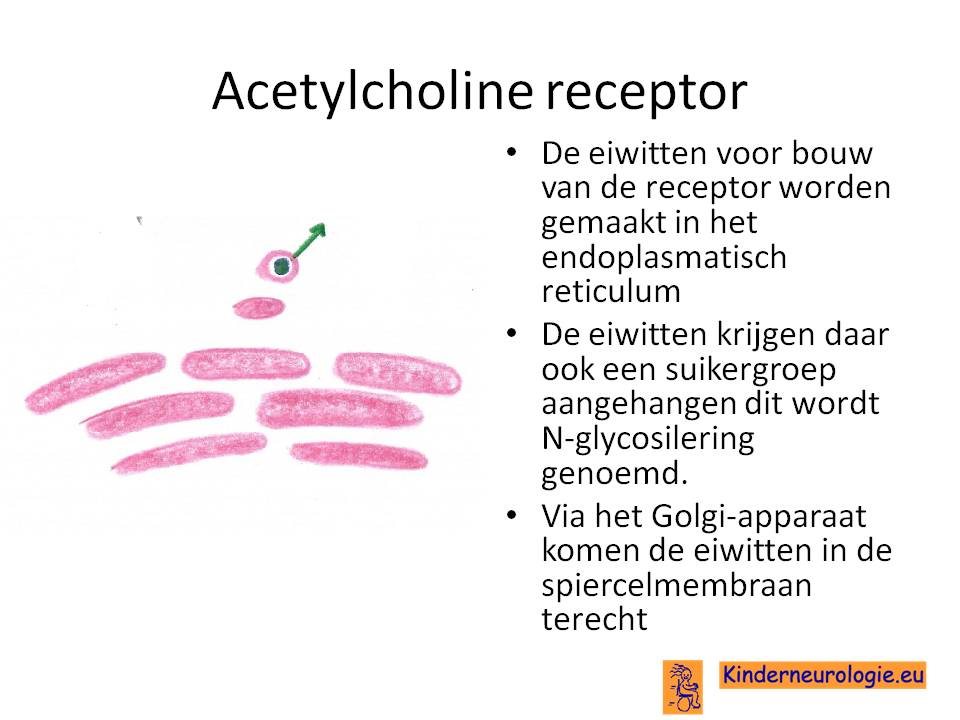 Acetylcholine receptor

• De eiwitten voor bouw van de receptor worden gemaakt in het endoplasmatisch reticulum
• De eiwitten krijgen daar ook een suikergroep aangehangen dit wordt N-glycosilering genoemd.
• Via het Golgi-apparaat komen de eiwitten in de spiercelmembraan terecht

Kinderneurologie.eu